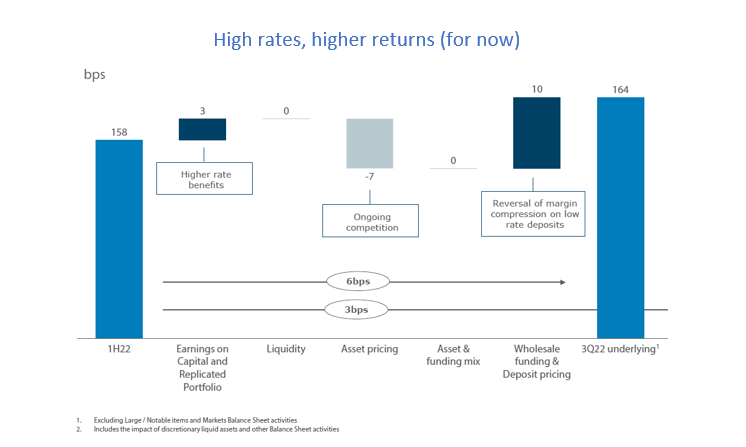 High rates, higher returns (for now)

bps

158

3

0

-7

0

10

164

Higher rate benefits

Ongoing competition

Reversal of margin compression on low rate deposits

6bps

3bps

1H22

Earnings on Capital and Replicated Portfolio

Liquidity

Asset pricing

Asset & funding mix

Wholesale funding & Deposit pricing

3Q22 underlying$^1$

1. Excluding Large / Notable items and Markets Balance Sheet activities
2. Includes the impact of discretionary liquid assets and other Balance Sheet activities